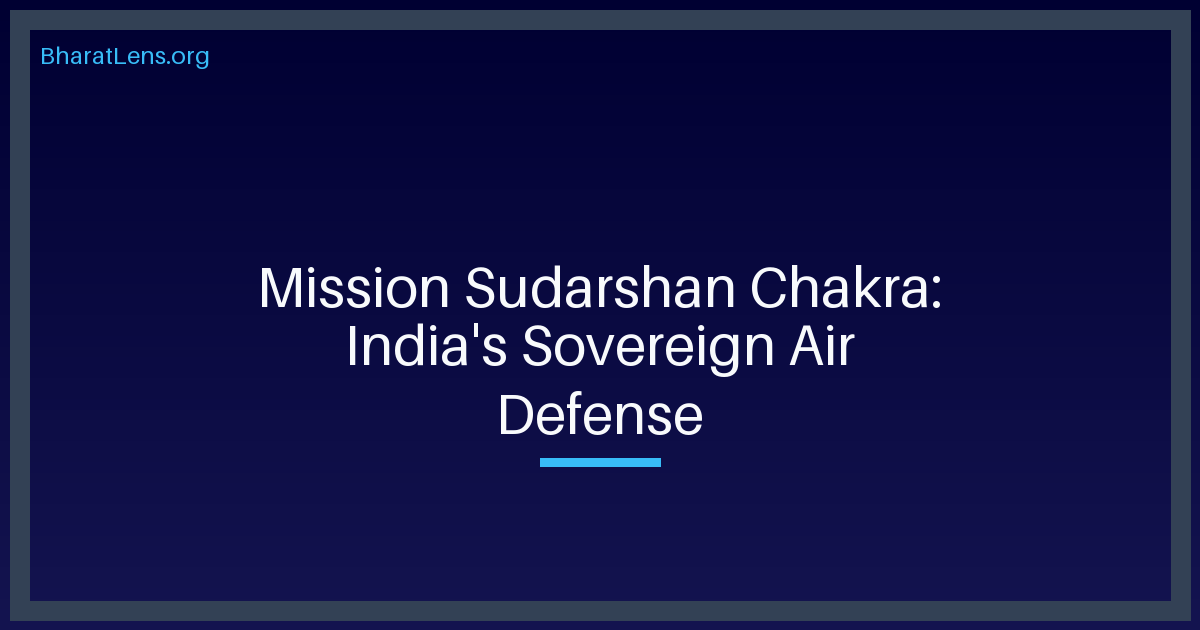 BharatLens.org

Mission Sudarshan Chakra: India's Sovereign Air Defense